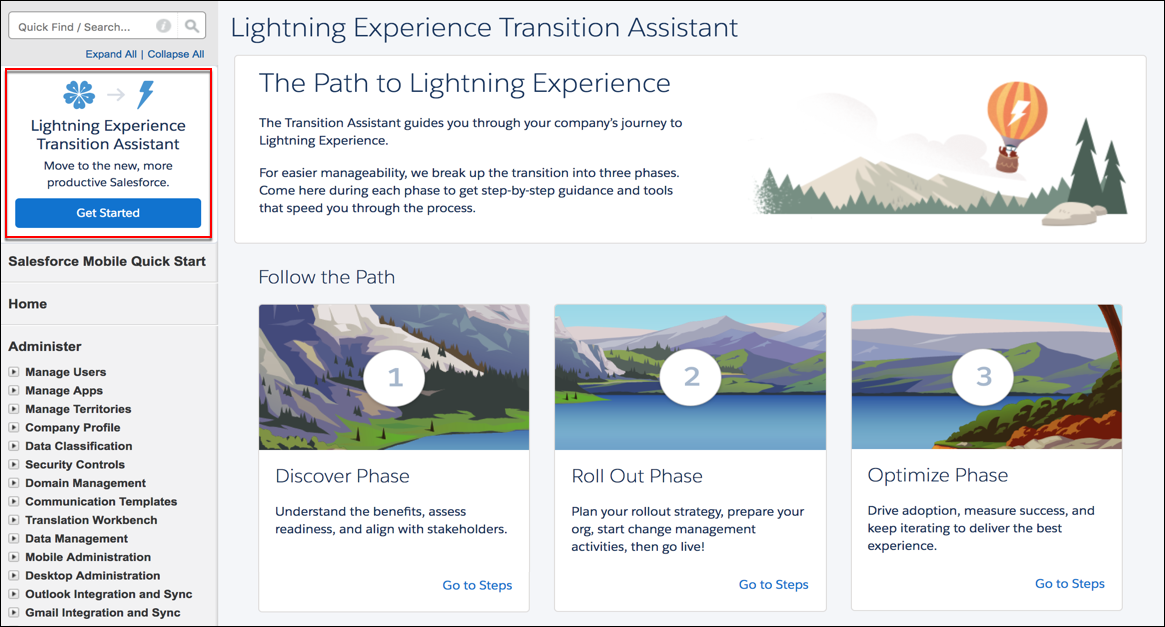 Quick Find / Search...

Expand All | Collapse All

Lightning Experience Transition Assistant

Move to the new, more productive Salesforce.

Get Started

Salesforce Mobile Quick Start

Home

Administer

Manage Users
Manage Apps
Manage Territories
Company Profile
Data Classification
Security Controls
Domain Management
Communication Templates
Translation Workbench
Data Management
Mobile Administration
Desktop Administration
Outlook Integration and Sync
Gmail Integration and Sync

Lightning Experience Transition Assistant

The Path to Lightning Experience

The Transition Assistant guides you through your company's journey to Lightning Experience.

For easier manageability, we break up the transition into three phases. Come here during each phase to get step-by-step guidance and tools that speed you through the process.

Follow the Path

1

Discover Phase

Understand the benefits, assess readiness, and align with stakeholders.

Go to Steps

2

Roll Out Phase

Plan your rollout strategy, prepare your org, start change management activities, then go live!

Go to Steps

3

Optimize Phase

Drive adoption, measure success, and keep iterating to deliver the best experience.

Go to Steps